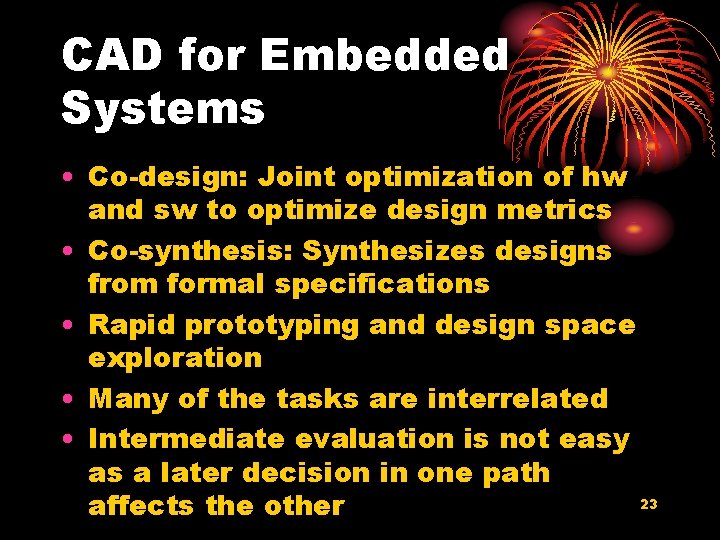 CAD for Embedded Systems

• Co-design: Joint optimization of hw and sw to optimize design metrics
• Co-synthesis: Synthesizes designs from formal specifications
• Rapid prototyping and design space exploration
• Many of the tasks are interrelated
• Intermediate evaluation is not easy as a later decision in one path affects the other

23